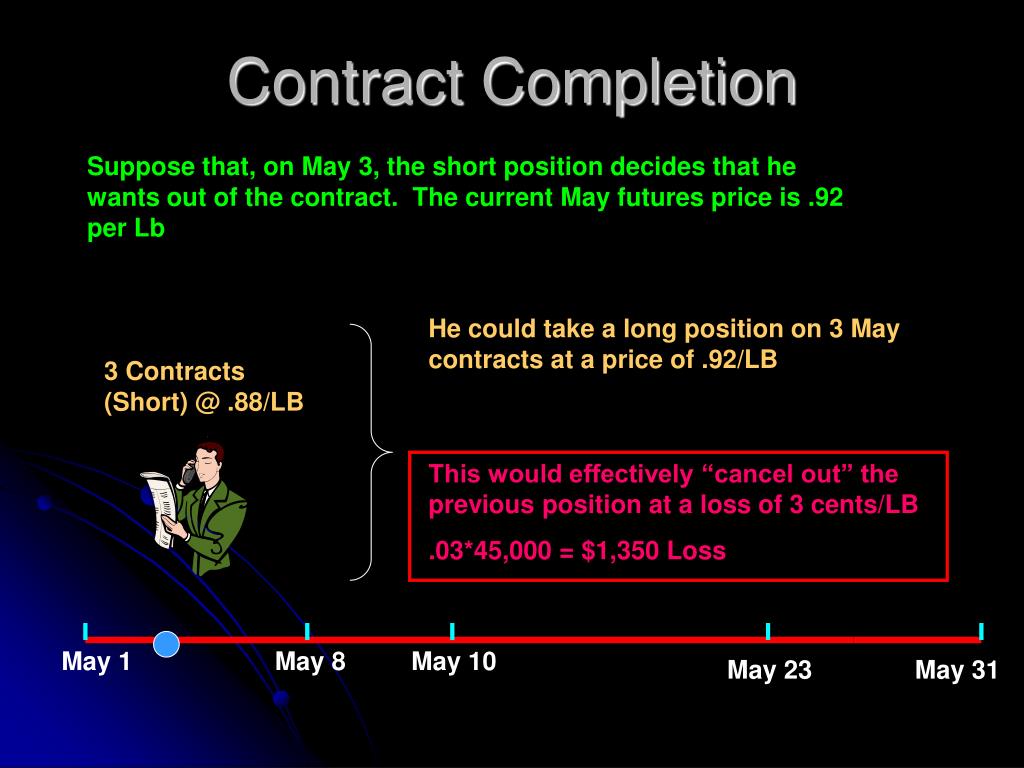 Contract Completion

Suppose that, on May 3, the short position decides that he wants out of the contract. The current May futures price is .92 per Lb

3 Contracts (Short) @ .88/LB

He could take a long position on 3 May contracts at a price of .92/LB

This would effectively “cancel out” the previous position at a loss of 3 cents/LB

.03*45,000 = $1,350 Loss

May 1

May 8

May 10

May 23

May 31